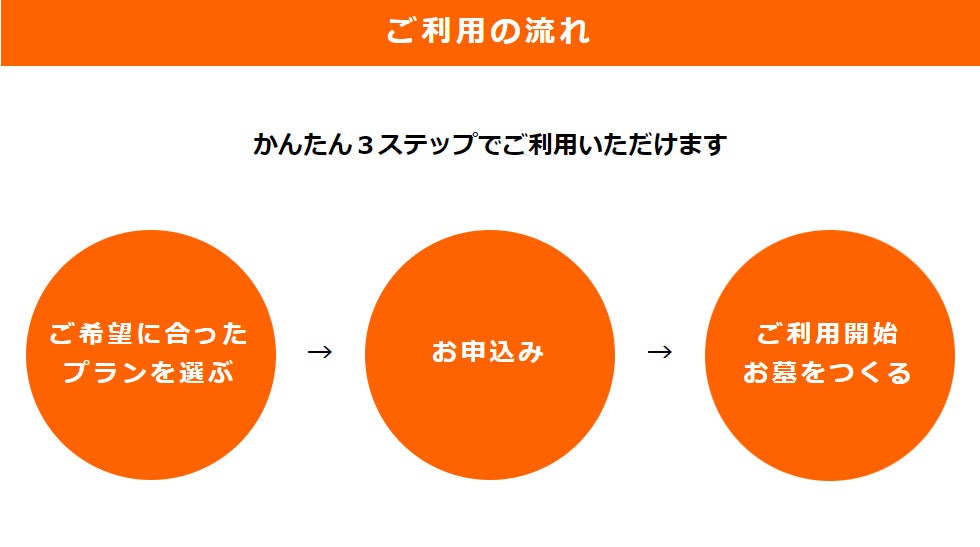 ご利用の流れ

かんたん３ステップでご利用いただけます

ご希望に合ったプランを選ぶ

→

お申込み

→

ご利用開始
お墓をつくる